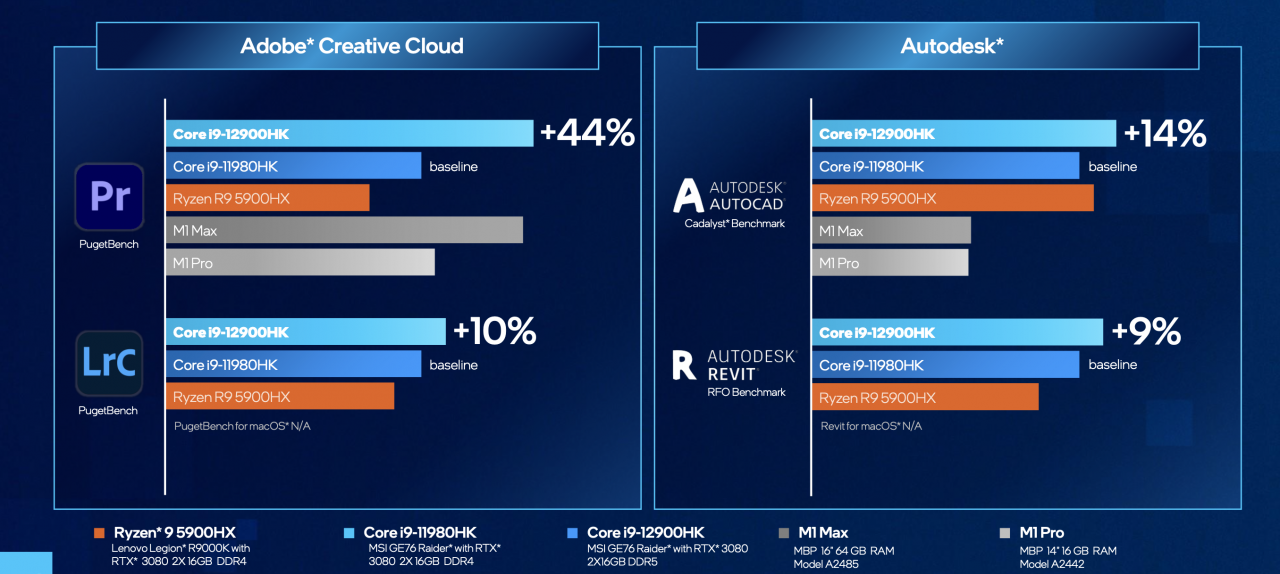 Adobe* Creative Cloud

Pr
PugetBench

Core i9-12900HK +44%
Core i9-11980HK baseline
Ryzen R9 5900HX
M1 Max
M1 Pro

LrC
PugetBench

Core i9-12900HK +10%
Core i9-11980HK baseline
Ryzen R9 5900HX
PugetBench for macOS* N/A

Autodesk*

AUTODESK AUTOCAD
Cadalyst* Benchmark

Core i9-12900HK +14%
Core i9-11980HK baseline
Ryzen R9 5900HX
M1 Max
M1 Pro

AUTODESK REVIT
RFO Benchmark

Core i9-12900HK +9%
Core i9-11980HK baseline
Ryzen R9 5900HX
Revit for macOS* N/A

Ryzen* 9 5900HX
Lenovo Legion* R9000K with RTX* 3080 2X 16GB DDR4

Core i9-11980HK
MSI GE76 Raider* with RTX* 3080 2X 16GB DDR4

Core i9-12900HK
MSI GE76 Raider* with RTX* 3080 2X16GB DDR5

M1 Max
MBP 16" 64 GB RAM
Model A2485

M1 Pro
MBP 14" 16 GB RAM
Model A2442